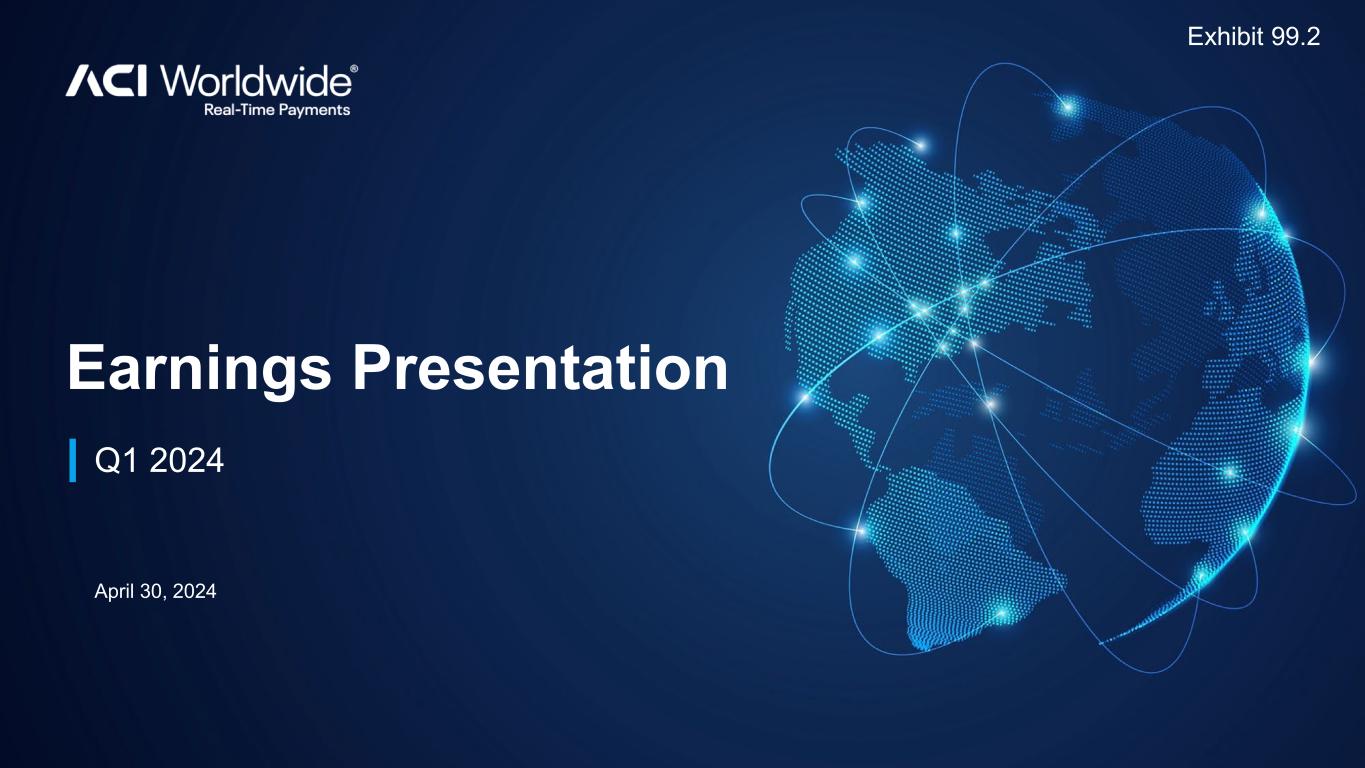 Exhibit 99.2

ACI Worldwide®
Real-Time Payments

Earnings Presentation

Q1 2024

April 30, 2024